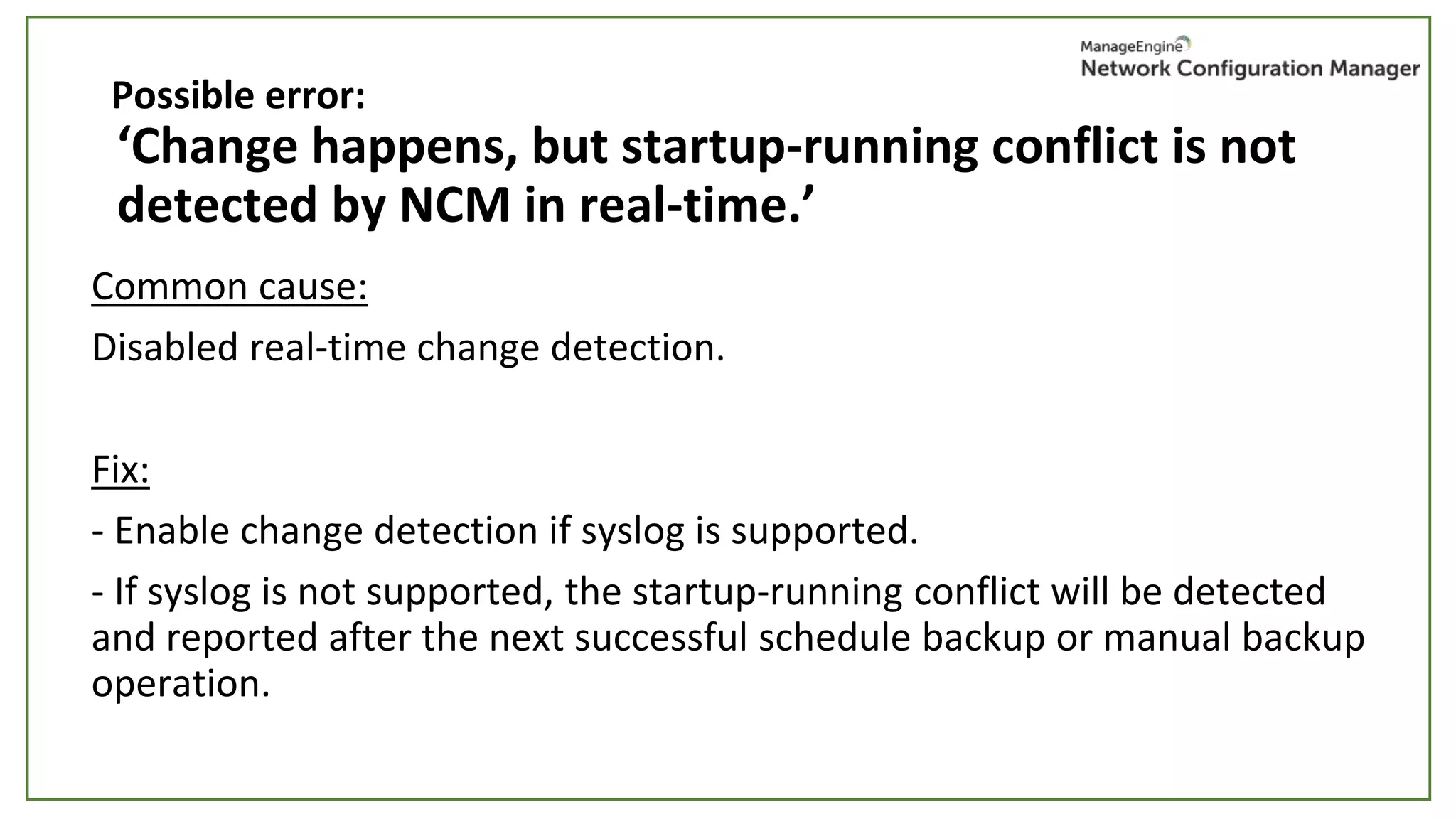 ManageEngine
Network Configuration Manager

Possible error:
‘Change happens, but startup-running conflict is not detected by NCM in real-time.’

Common cause:

Disabled real-time change detection.

Fix:

- Enable change detection if syslog is supported.

- If syslog is not supported, the startup-running conflict will be detected and reported after the next successful schedule backup or manual backup operation.